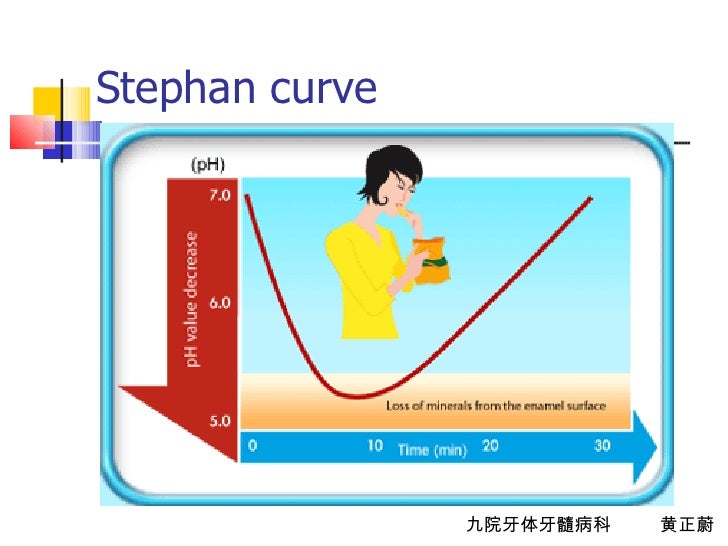 Stephan curve

(pH)
7.0
6.0
5.0
pH value decrease

Loss of minerals from the enamel surface

0
10
Time (min)
20
30

九院牙体牙髓病科 黄正蔚